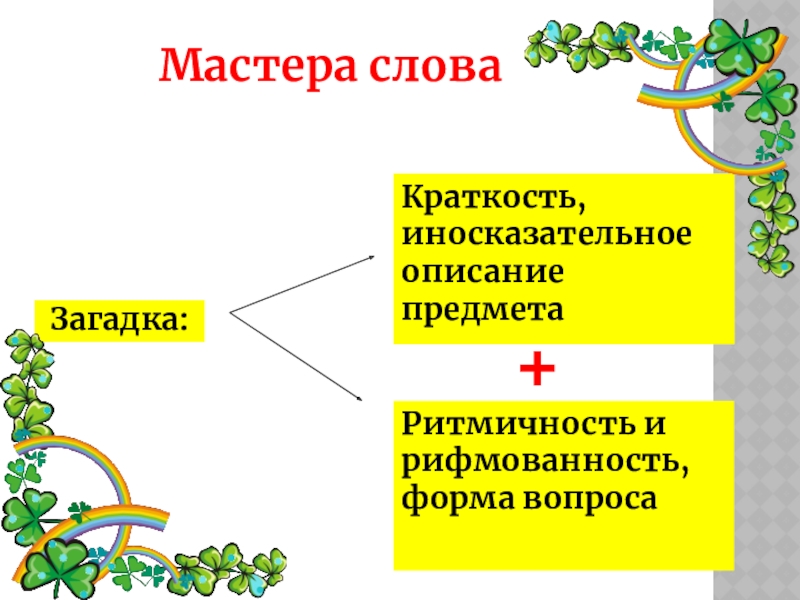 Мастера слова

Загадка:

Краткость, иносказательное описание предмета

+

Ритмичность и рифмованность, форма вопроса